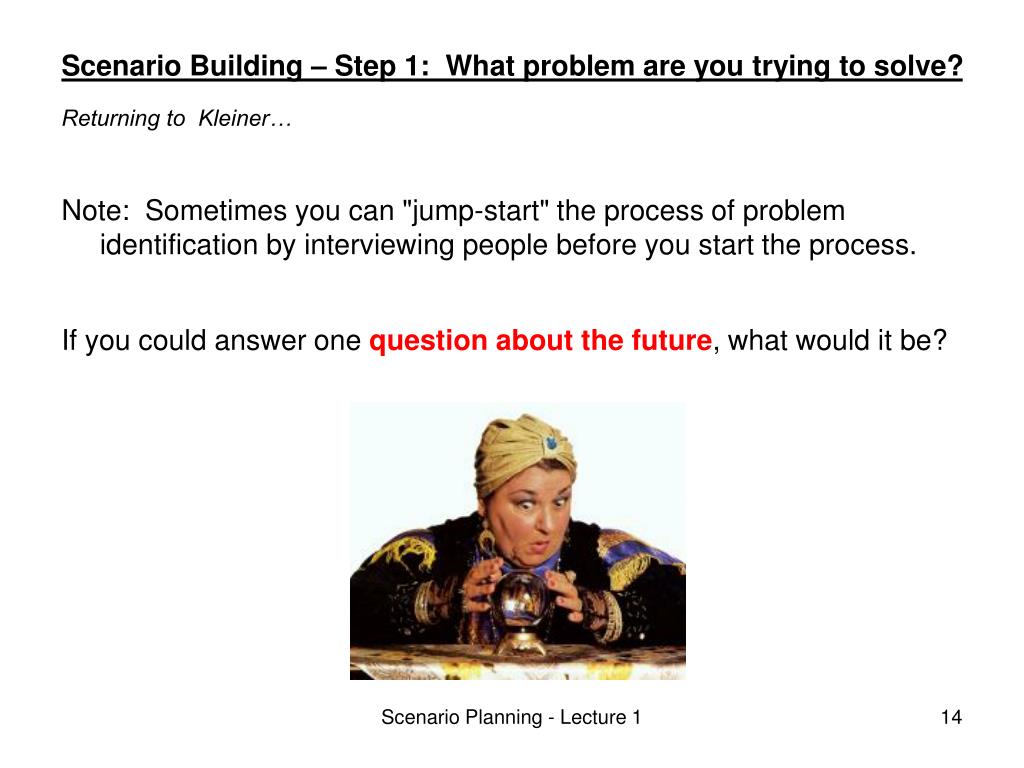 Scenario Building – Step 1: What problem are you trying to solve?

Returning to Kleiner…

Note: Sometimes you can "jump-start" the process of problem identification by interviewing people before you start the process.

If you could answer one question about the future, what would it be?

Scenario Planning - Lecture 1

14